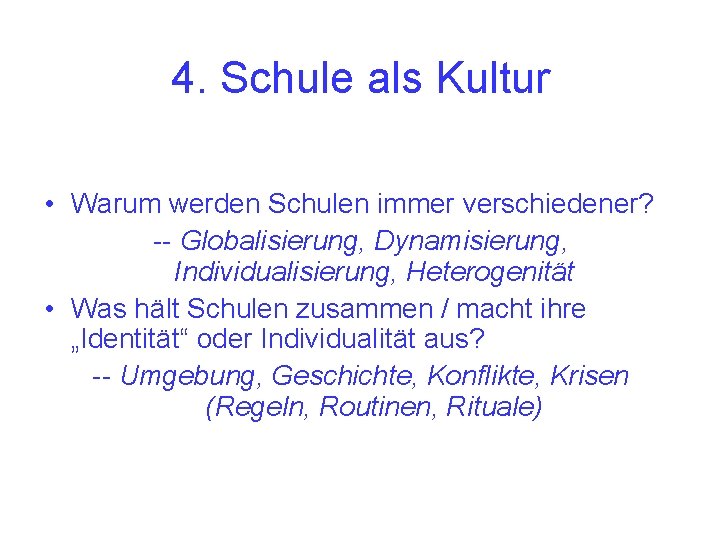 4. Schule als Kultur

• Warum werden Schulen immer verschiedener?

-- Globalisierung, Dynamisierung, Individualisierung, Heterogenität

• Was hält Schulen zusammen / macht ihre „Identität“ oder Individualität aus?

-- Umgebung, Geschichte, Konflikte, Krisen (Regeln, Routinen, Rituale)